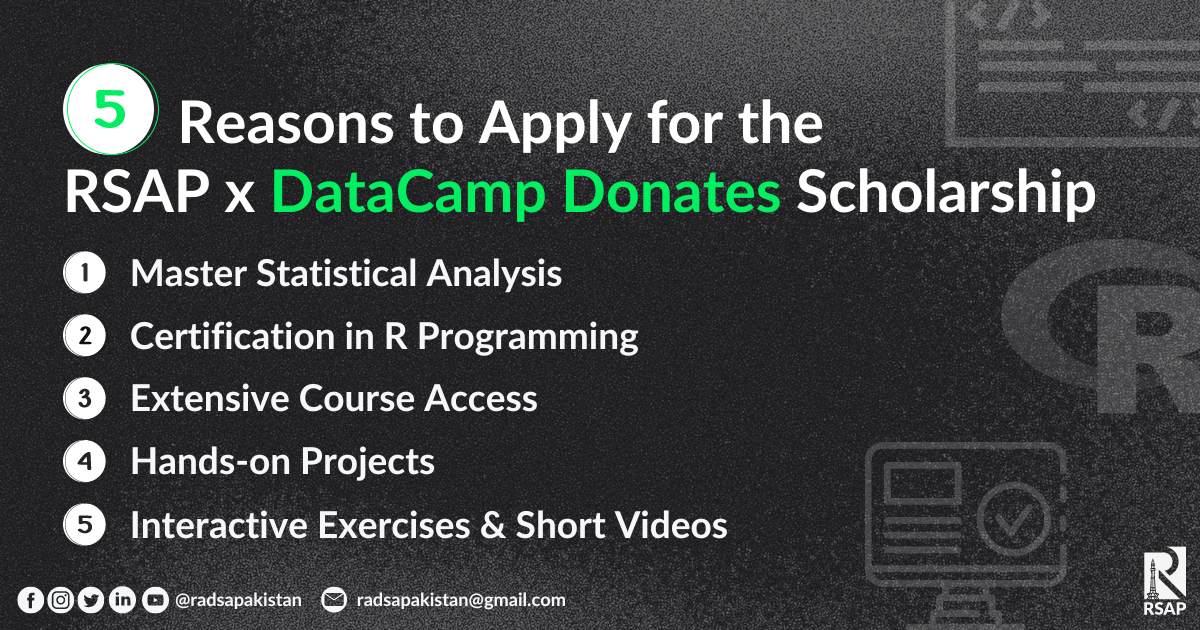 5 Reasons to Apply for the RSAP x DataCamp Donates Scholarship

1 Master Statistical Analysis
2 Certification in R Programming
3 Extensive Course Access
4 Hands-on Projects
5 Interactive Exercises & Short Videos

@radsapakistan radsapakistan@gmail.com

RSAP